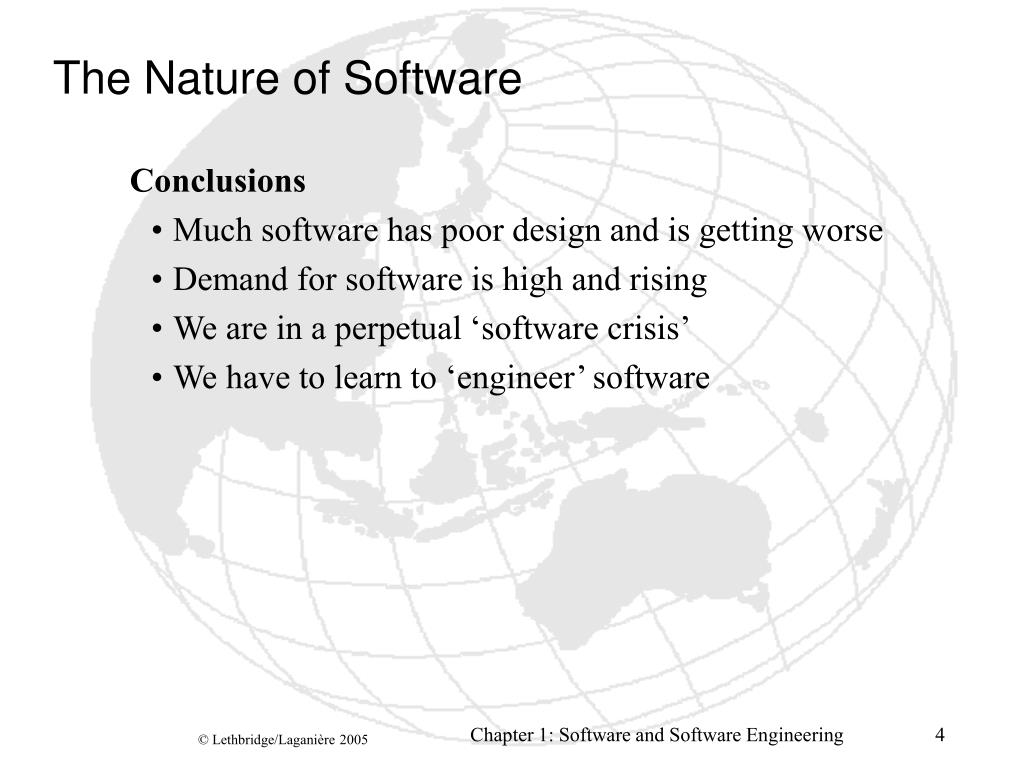 The Nature of Software

Conclusions

• Much software has poor design and is getting worse

• Demand for software is high and rising

• We are in a perpetual ‘software crisis’

• We have to learn to ‘engineer’ software

© Lethbridge/Laganière 2005

Chapter 1: Software and Software Engineering

4